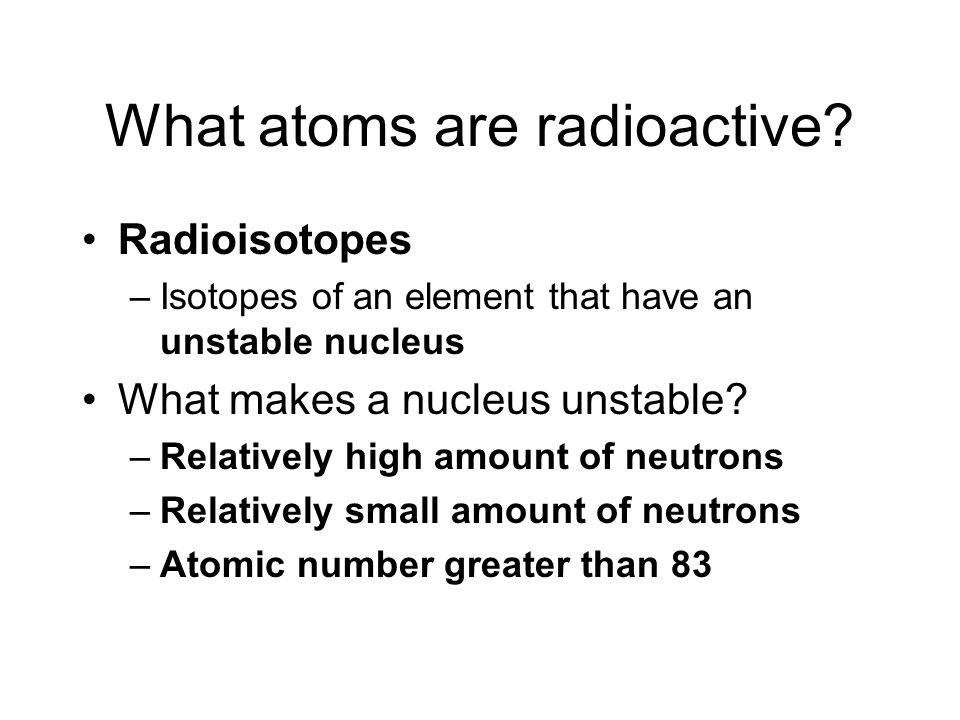 What atoms are radioactive?

• Radioisotopes
– Isotopes of an element that have an unstable nucleus

• What makes a nucleus unstable?
– Relatively high amount of neutrons
– Relatively small amount of neutrons
– Atomic number greater than 83